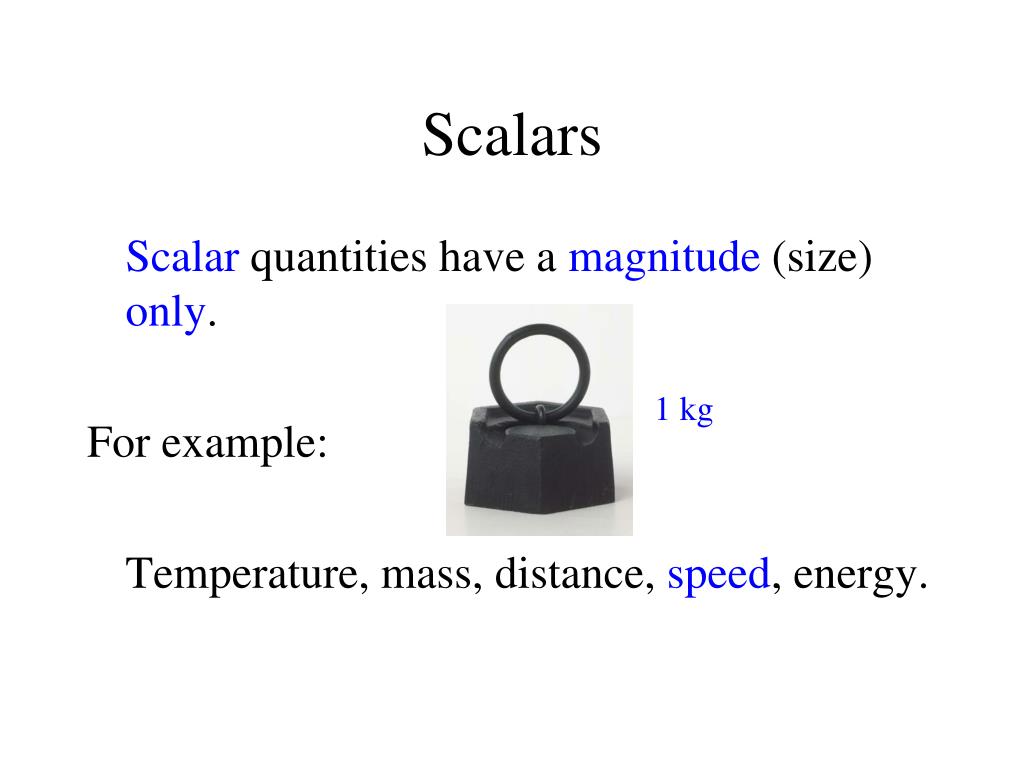 Scalars

Scalar quantities have a magnitude (size) only.

1 kg

For example:

Temperature, mass, distance, speed, energy.